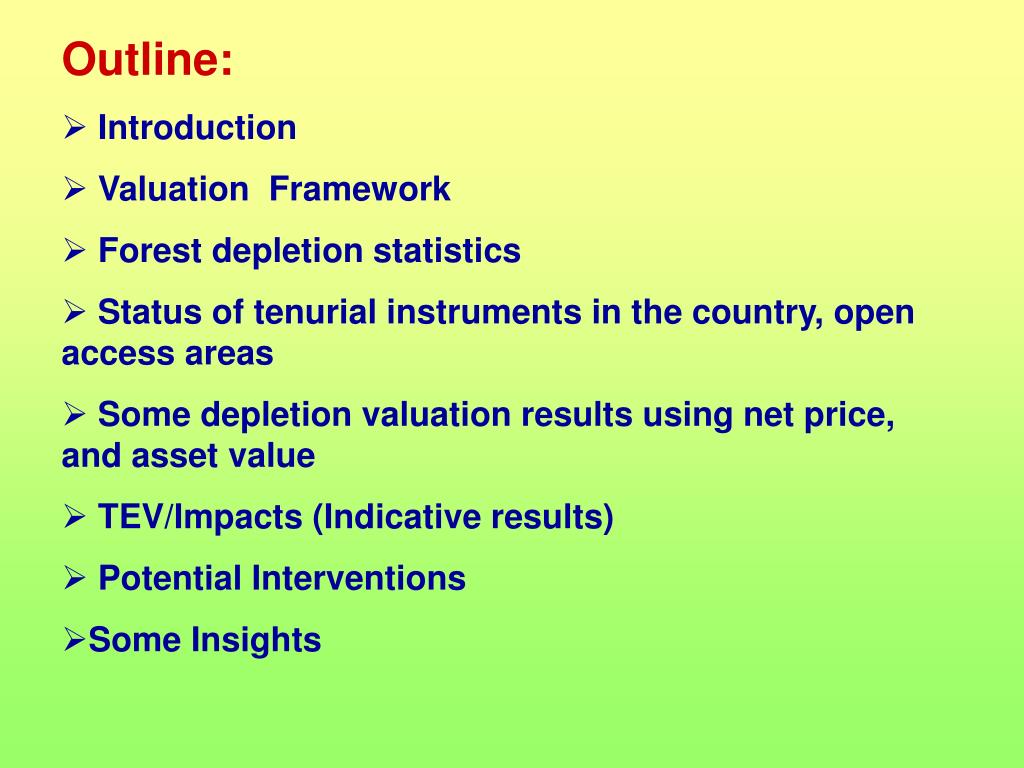 Outline:

➢ Introduction

➢ Valuation  Framework

➢ Forest depletion statistics

➢ Status of tenurial instruments in the country, open access areas

➢ Some depletion valuation results using net price, and asset value

➢ TEV/Impacts (Indicative results)

➢ Potential Interventions

➢Some Insights